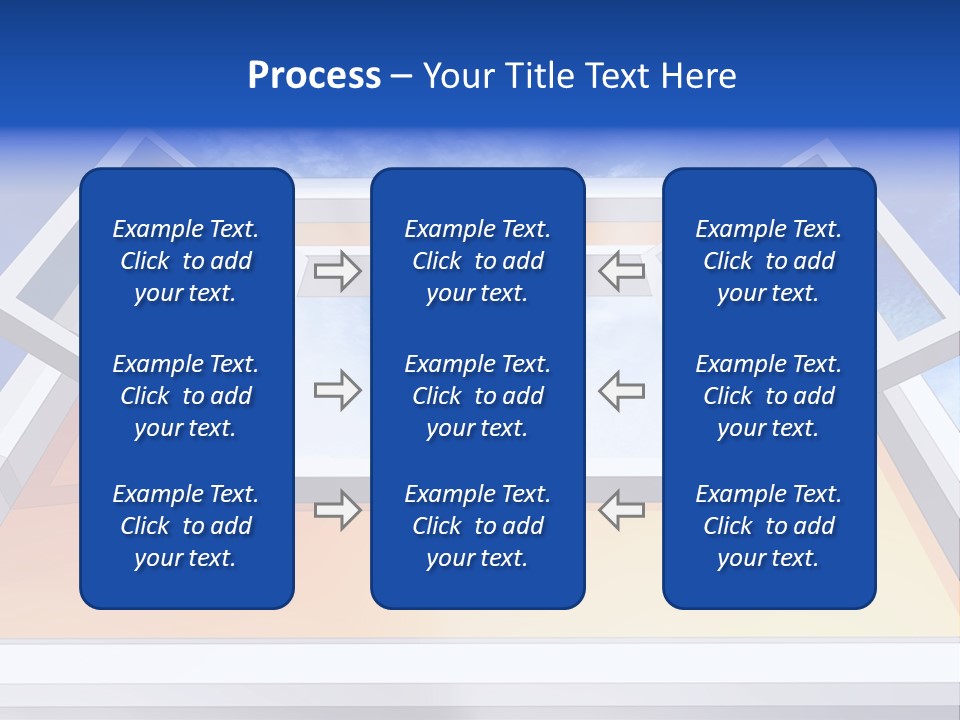 Process – Your Title Text Here

Example Text. Click to add your text.

Example Text. Click to add your text.

Example Text. Click to add your text.

Example Text. Click to add your text.

Example Text. Click to add your text.

Example Text. Click to add your text.

Example Text. Click to add your text.

Example Text. Click to add your text.

Example Text. Click to add your text.